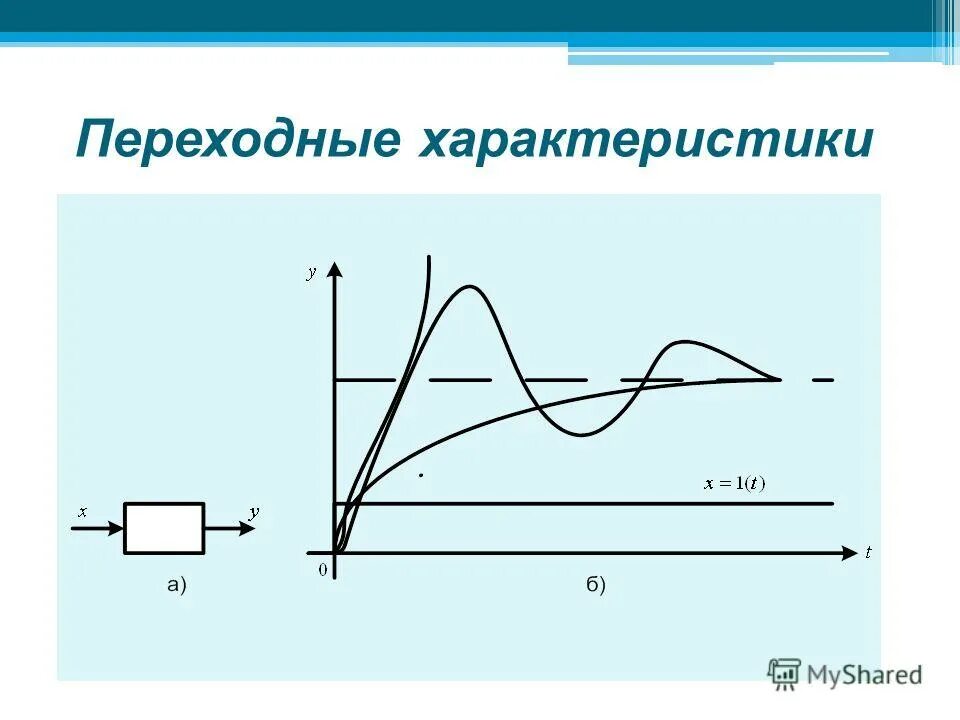 Переходные характеристики

$y$

$x = 1(t)$

$x$

$y$

$0$

$t$

а)

б)

MyShared